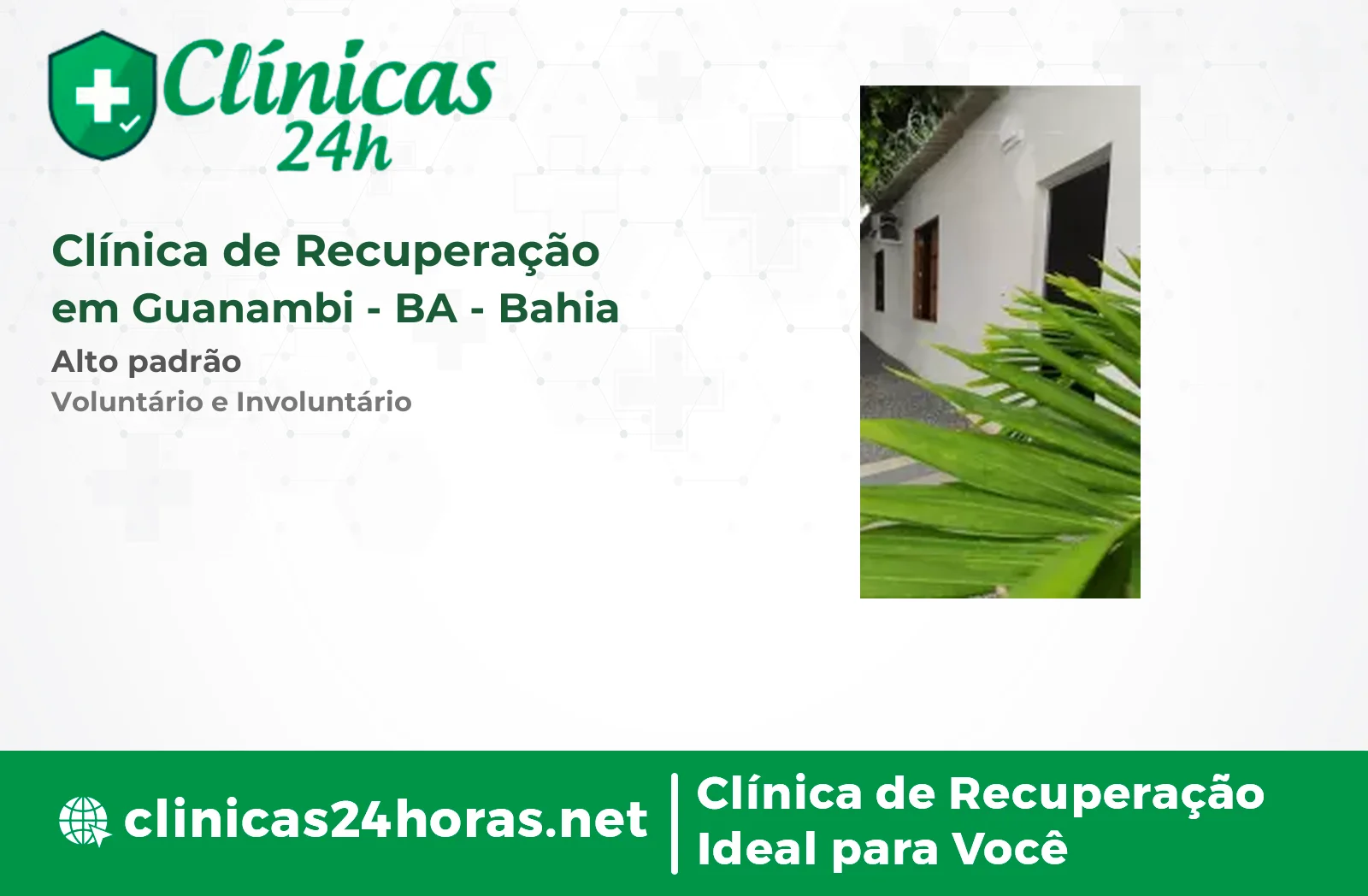 Clínicas 24h

Clínica de Recuperação em Guanambi - BA - Bahia

Alto padrão

Voluntário e Involuntário

clinicas24horas.net

Clínica de Recuperação Ideal para Você